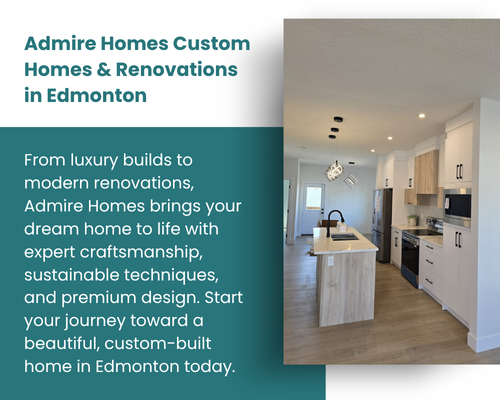 Admire Homes Custom Homes & Renovations in Edmonton

From luxury builds to modern renovations, Admire Homes brings your dream home to life with expert craftsmanship, sustainable techniques, and premium design. Start your journey toward a beautiful, custom-built home in Edmonton today.